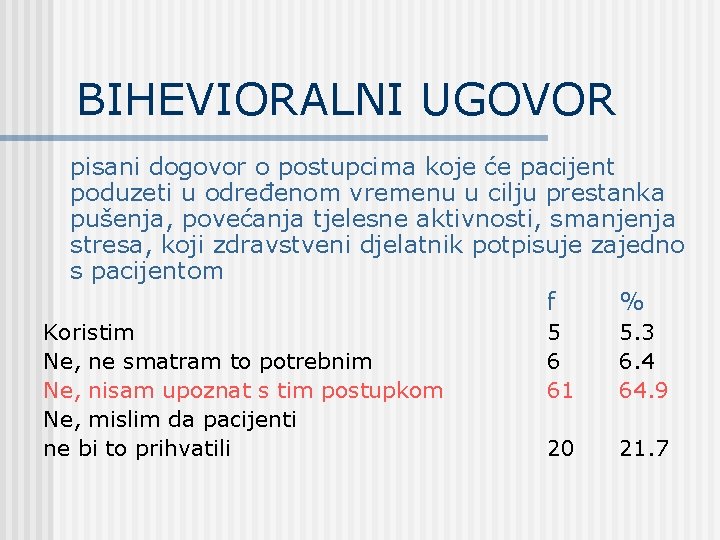 BIHEVIORALNI UGOVOR

pisani dogovor o postupcima koje će pacijent poduzeti u određenom vremenu u cilju prestanka pušenja, povećanja tjelesne aktivnosti, smanjenja stresa, koji zdravstveni djelatnik potpisuje zajedno s pacijentom

| | f | % |
|---|---|---|
| Koristim | 5 | 5.3 |
| Ne, ne smatram to potrebnim | 6 | 6.4 |
| Ne, nisam upoznat s tim postupkom | 61 | 64.9 |
| Ne, mislim da pacijenti ne bi to prihvatili | 20 | 21.7 |